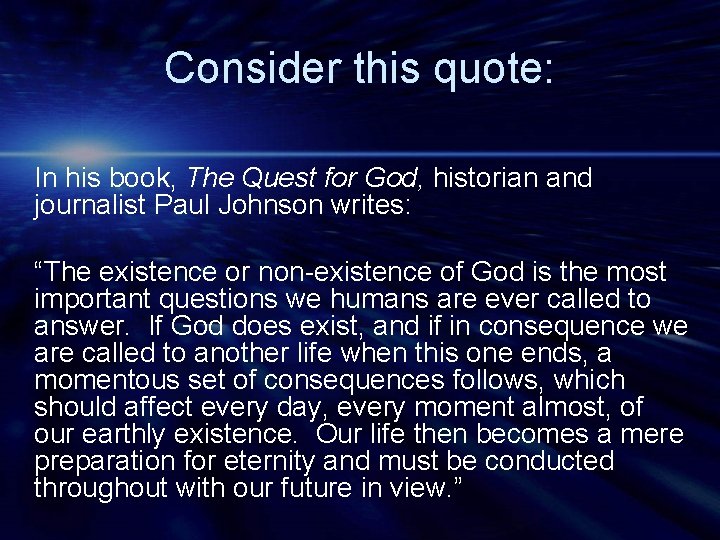 Consider this quote:

In his book, The Quest for God, historian and journalist Paul Johnson writes:

“The existence or non-existence of God is the most important questions we humans are ever called to answer.  If God does exist, and if in consequence we are called to another life when this one ends, a momentous set of consequences follows, which should affect every day, every moment almost, of our earthly existence.  Our life then becomes a mere preparation for eternity and must be conducted throughout with our future in view.”